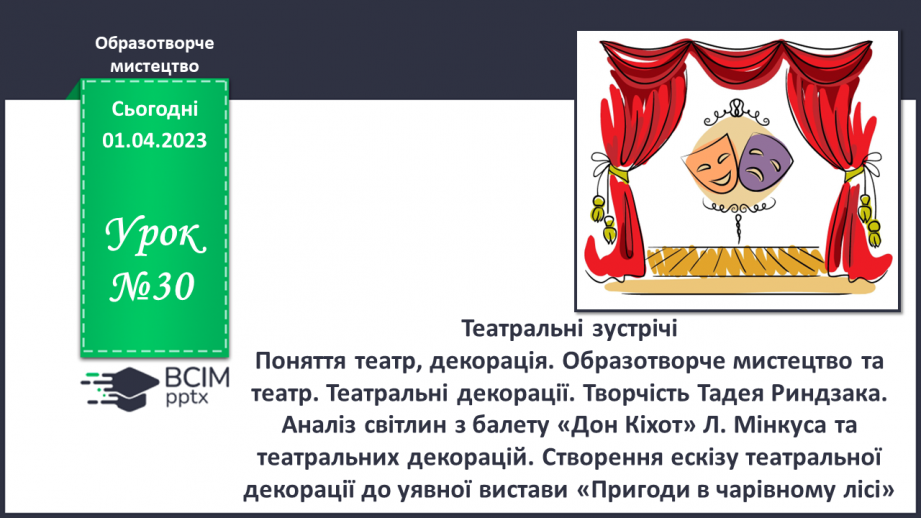 Образотворче мистецтво

Сьогодні 01.04.2023

Урок №30

ВСІМ pptx

Театральні зустрічі
Поняття театр, декорація. Образотворче мистецтво та театр. Театральні декорації. Творчість Тадея Риндзака. Аналіз світлин з балету «Дон Кіхот» Л. Мінкуса та театральних декорацій. Створення ескізу театральної декорації до уявної вистави «Пригоди в чарівному лісі»